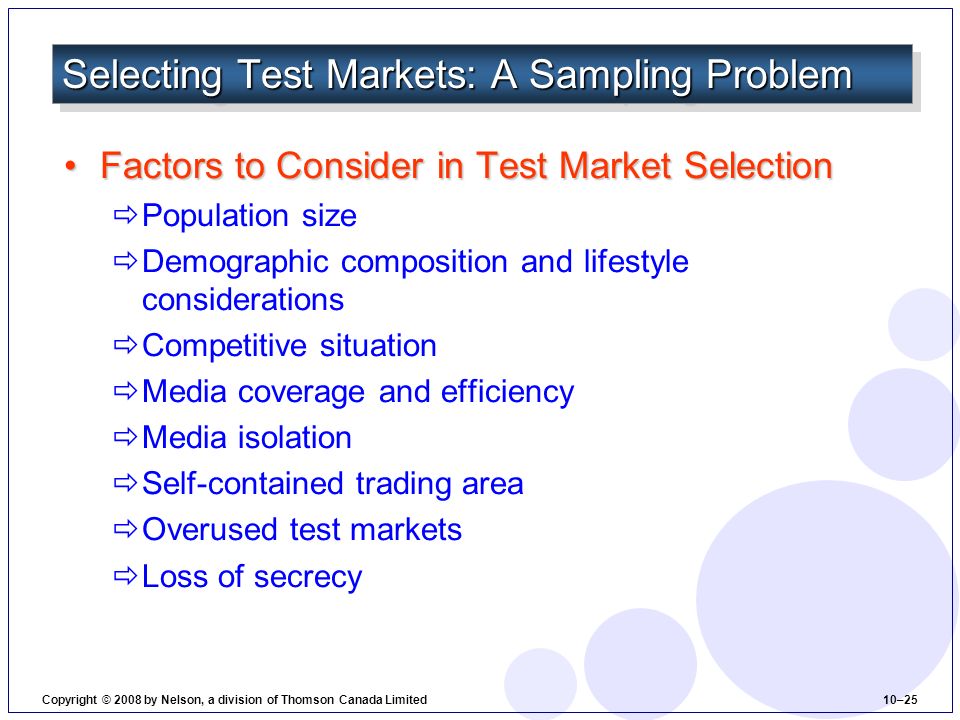 Selecting Test Markets: A Sampling Problem

• Factors to Consider in Test Market Selection
⇨ Population size
⇨ Demographic composition and lifestyle considerations
⇨ Competitive situation
⇨ Media coverage and efficiency
⇨ Media isolation
⇨ Self-contained trading area
⇨ Overused test markets
⇨ Loss of secrecy

Copyright © 2008 by Nelson, a division of Thomson Canada Limited

10–25